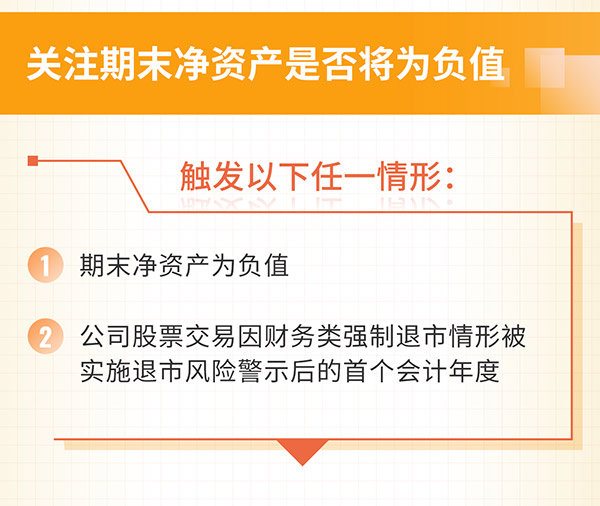 关注期末净资产是否将为负值

触发以下任一情形：

1 期末净资产为负值

2 公司股票交易因财务类强制退市情形被实施退市风险警示后的首个会计年度